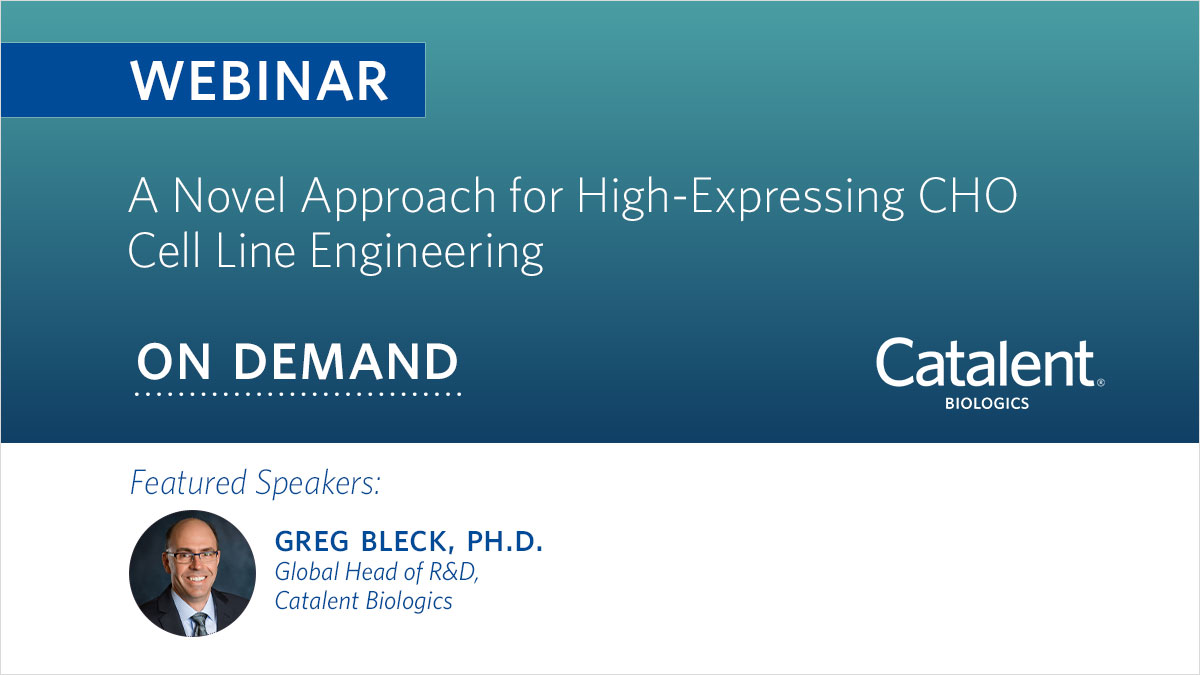 WEBINAR

A Novel Approach for High-Expressing CHO Cell Line Engineering

ON DEMAND

Catalent®
BIOLOGICS

Featured Speakers:

GREG BLECK, PH.D.
Global Head of R&D,
Catalent Biologics